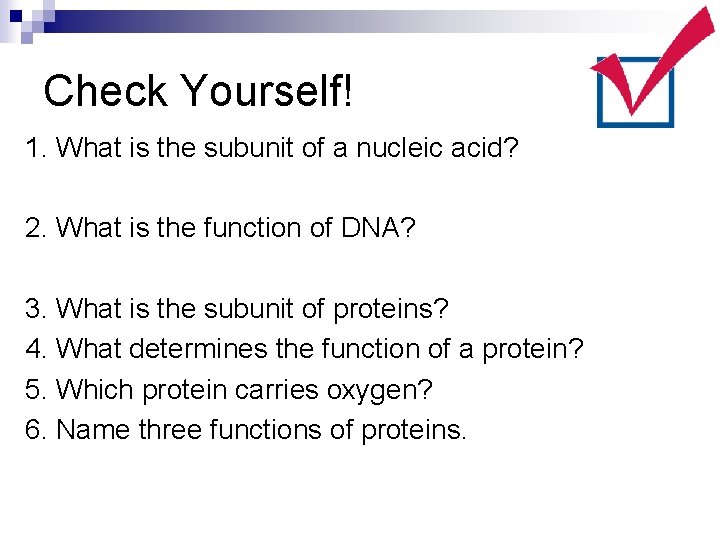 Check Yourself!

1. What is the subunit of a nucleic acid?

2. What is the function of DNA?

3. What is the subunit of proteins?
4. What determines the function of a protein?
5. Which protein carries oxygen?
6. Name three functions of proteins.